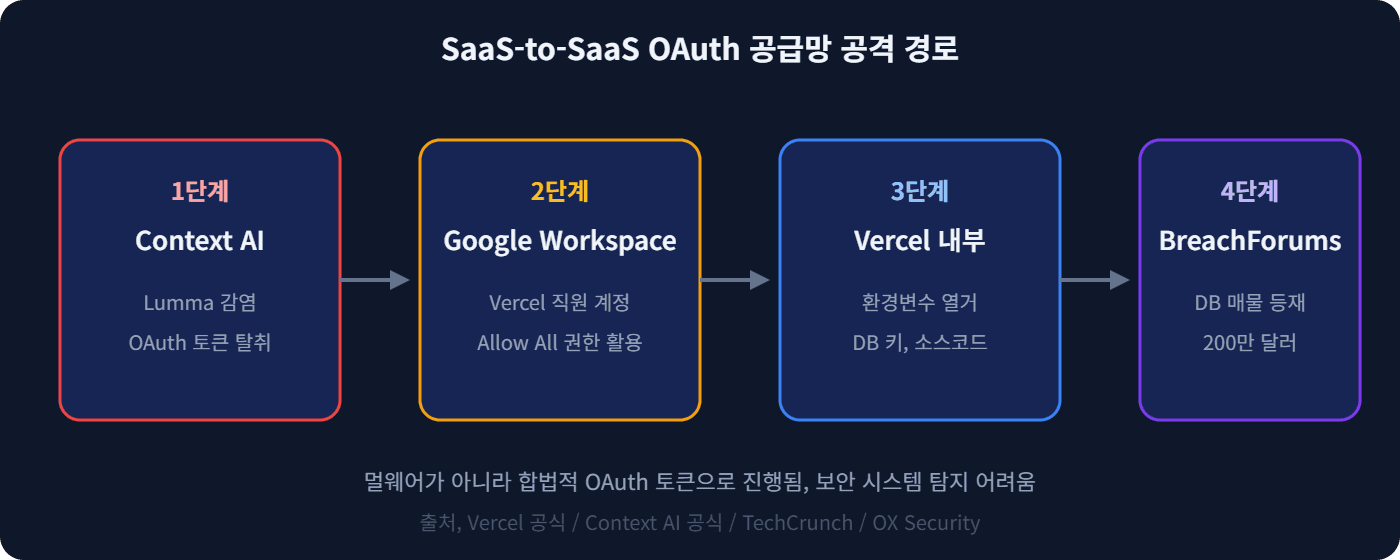 SaaS-to-SaaS OAuth 공급망 공격 경로

1단계
Context AI
Lumma 감염
OAuth 토큰 탈취

2단계
Google Workspace
Vercel 직원 계정
Allow All 권한 활용

3단계
Vercel 내부
환경변수 열거
DB 키, 소스코드

4단계
BreachForums
DB 매물 등재
200만 달러

멀웨어가 아니라 합법적 OAuth 토큰으로 진행됨, 보안 시스템 탐지 어려움

출처, Vercel 공식 / Context AI 공식 / TechCrunch / OX Security